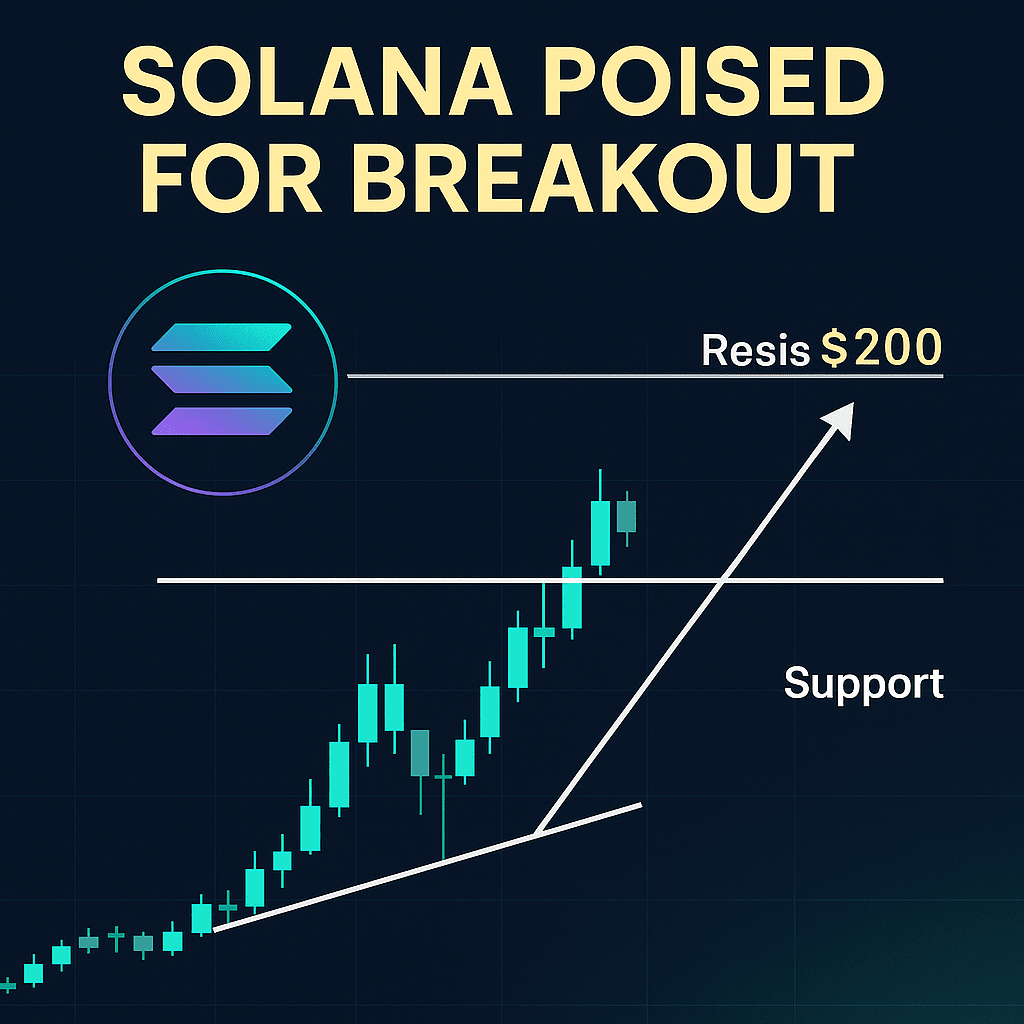 SOLANA POISED FOR BREAKOUT

Resis $200

Support